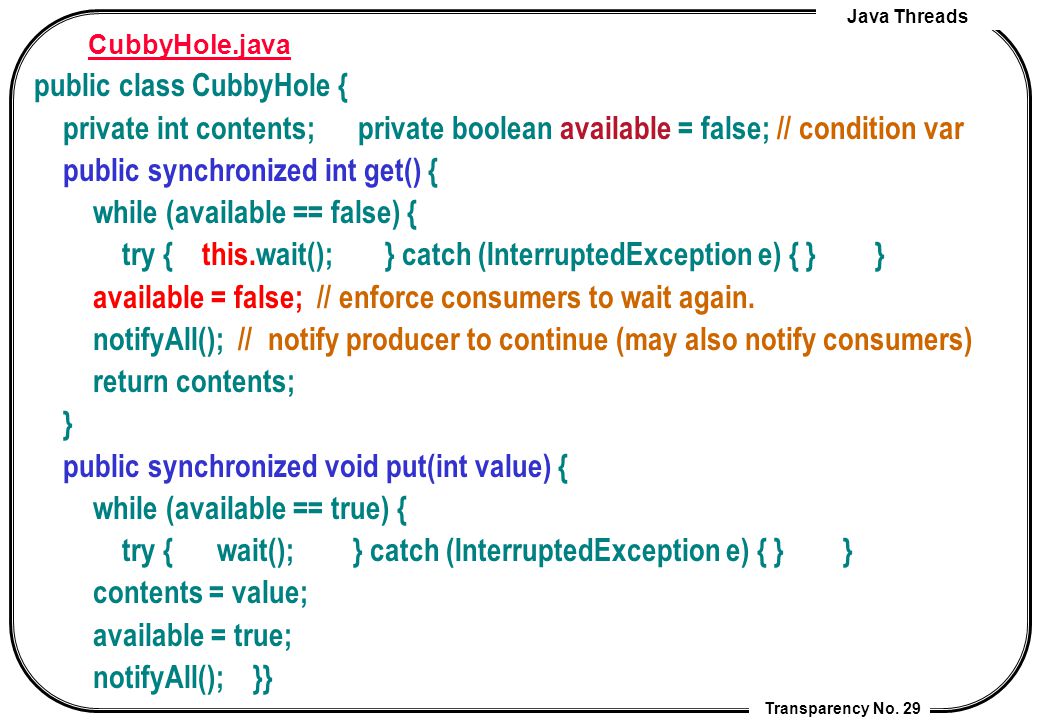 Java Threads

CubbyHole.java

public class CubbyHole {
private int contents; private boolean available = false; // condition var
public synchronized int get() {
while (available == false) {
try { this.wait(); } catch (InterruptedException e) { } }
available = false; // enforce consumers to wait again.
notifyAll(); // notify producer to continue (may also notify consumers)
return contents;
}
public synchronized void put(int value) {
while (available == true) {
try { wait(); } catch (InterruptedException e) { } }
contents = value;
available = true;
notifyAll(); }}

Transparency No. 29